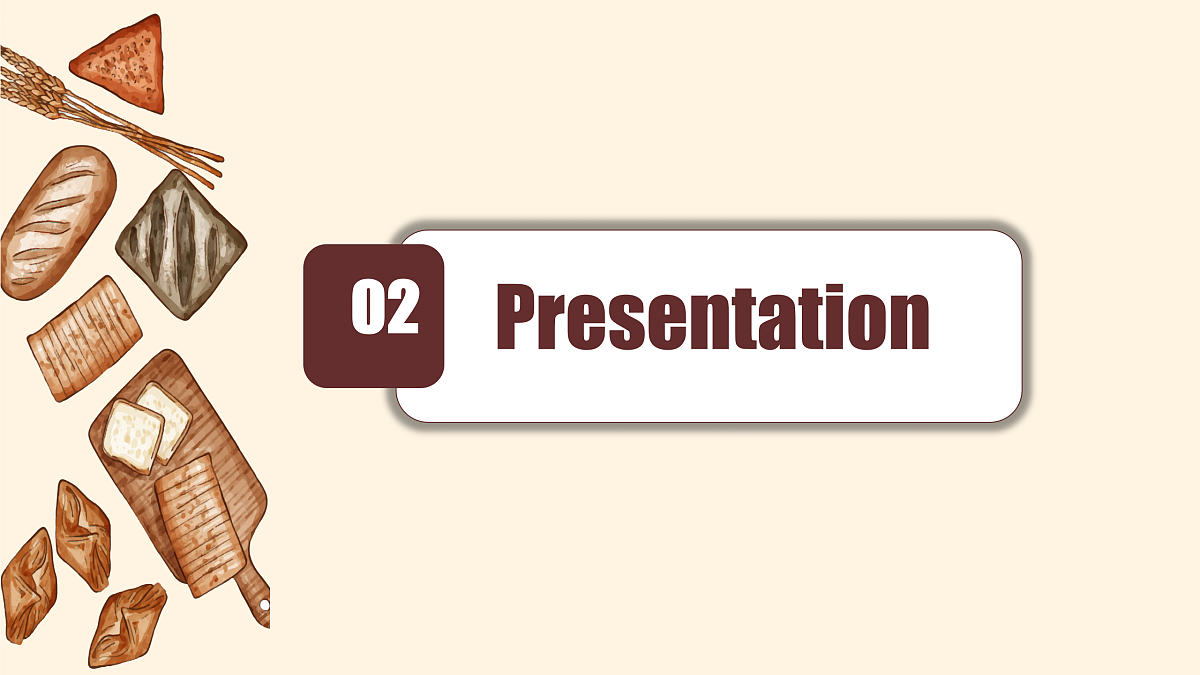 02

Presentation